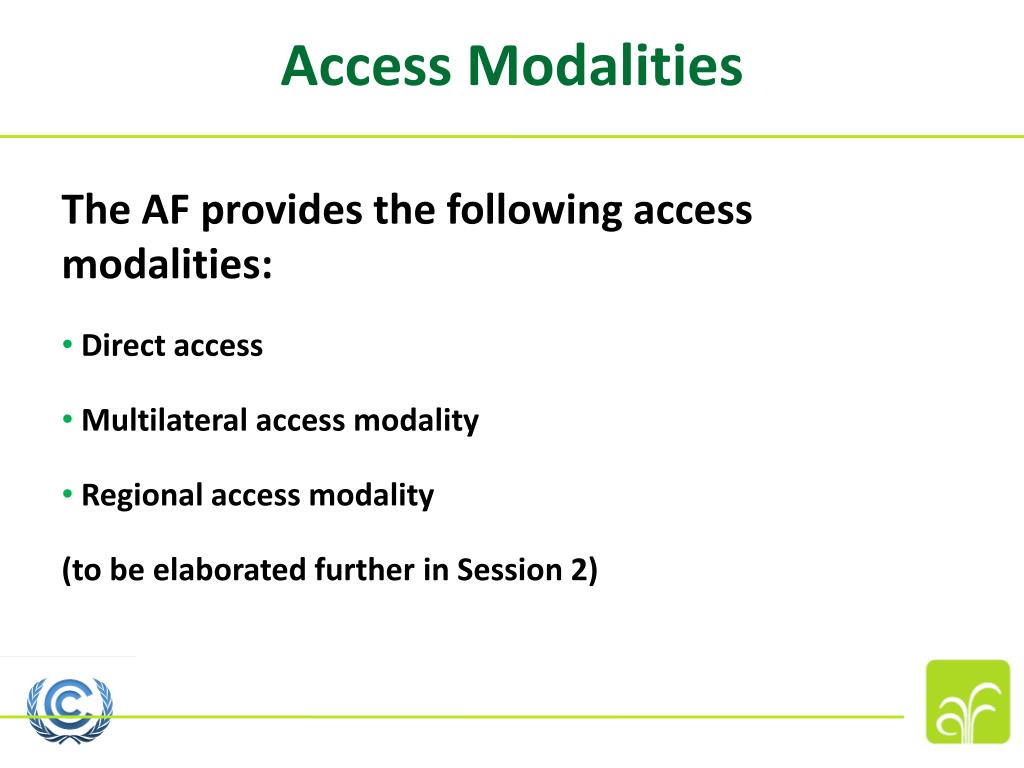 Access Modalities

The AF provides the following access modalities:

• Direct access

• Multilateral access modality

• Regional access modality

(to be elaborated further in Session 2)